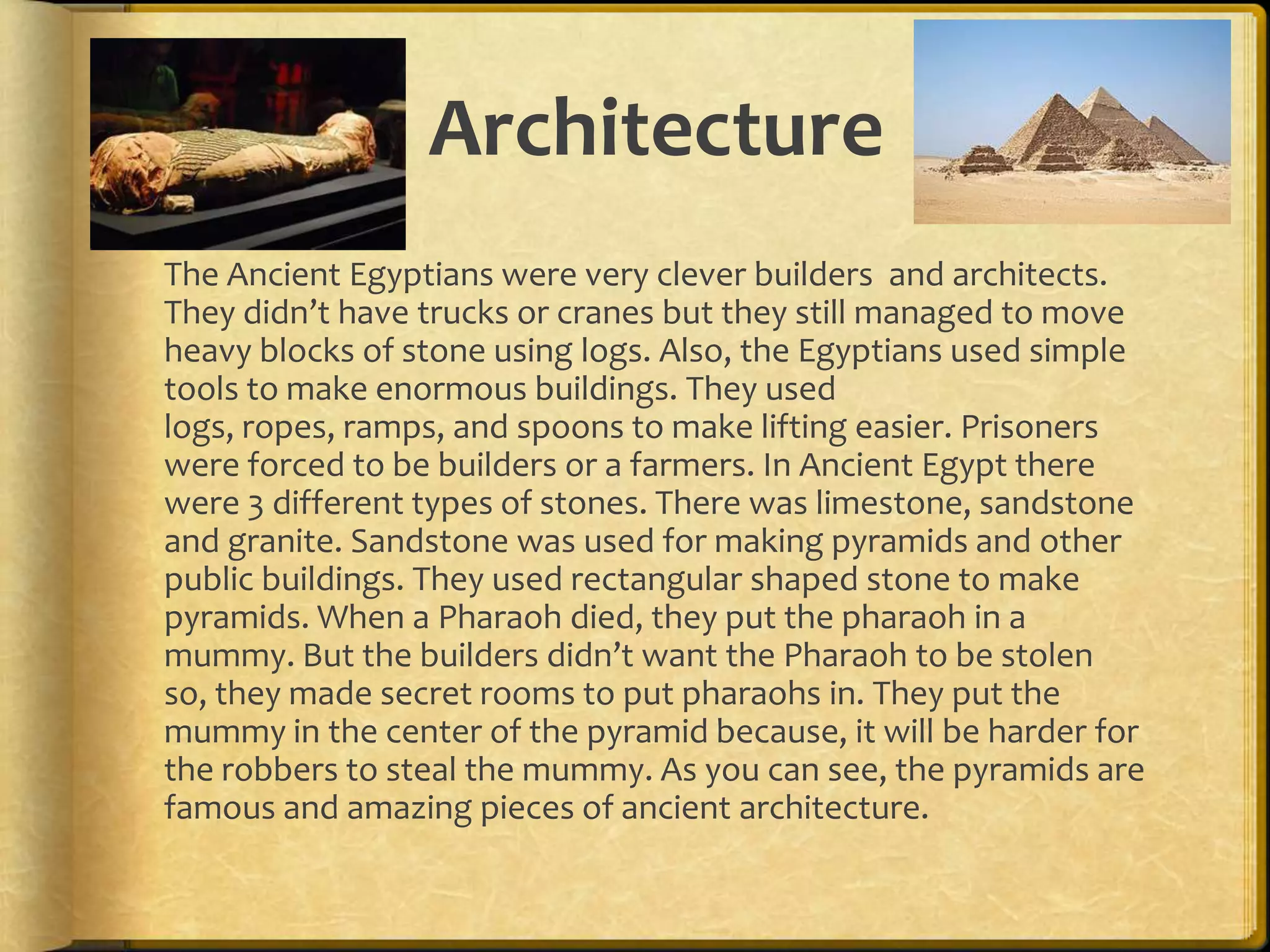 Architecture

The Ancient Egyptians were very clever builders and architects. They didn’t have trucks or cranes but they still managed to move heavy blocks of stone using logs. Also, the Egyptians used simple tools to make enormous buildings. They used logs, ropes, ramps, and spoons to make lifting easier. Prisoners were forced to be builders or a farmers. In Ancient Egypt there were 3 different types of stones. There was limestone, sandstone and granite. Sandstone was used for making pyramids and other public buildings. They used rectangular shaped stone to make pyramids. When a Pharaoh died, they put the pharaoh in a mummy. But the builders didn’t want the Pharaoh to be stolen so, they made secret rooms to put pharaohs in. They put the mummy in the center of the pyramid because, it will be harder for the robbers to steal the mummy. As you can see, the pyramids are famous and amazing pieces of ancient architecture.